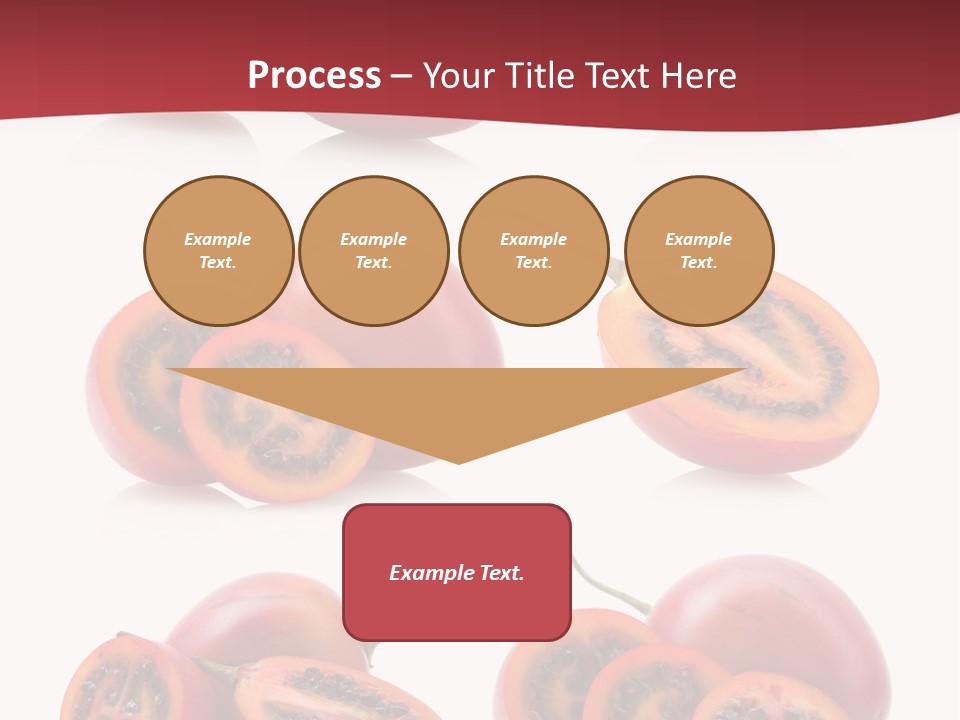 Process – Your Title Text Here

Example Text.

Example Text.

Example Text.

Example Text.

Example Text.